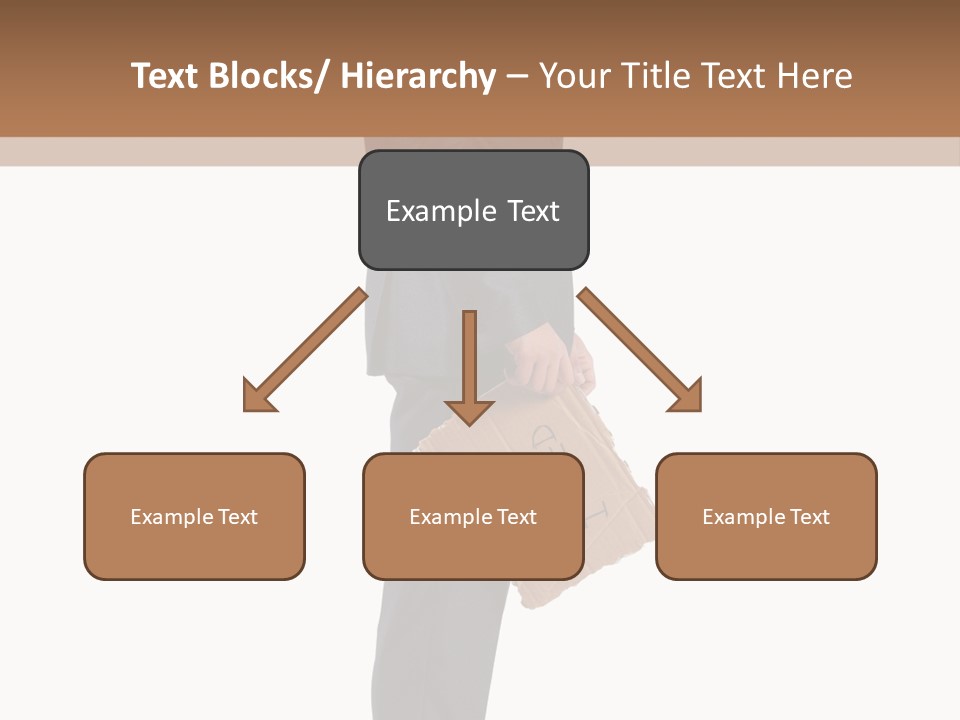 Text Blocks/ Hierarchy – Your Title Text Here

Example Text

Example Text

Example Text

Example Text